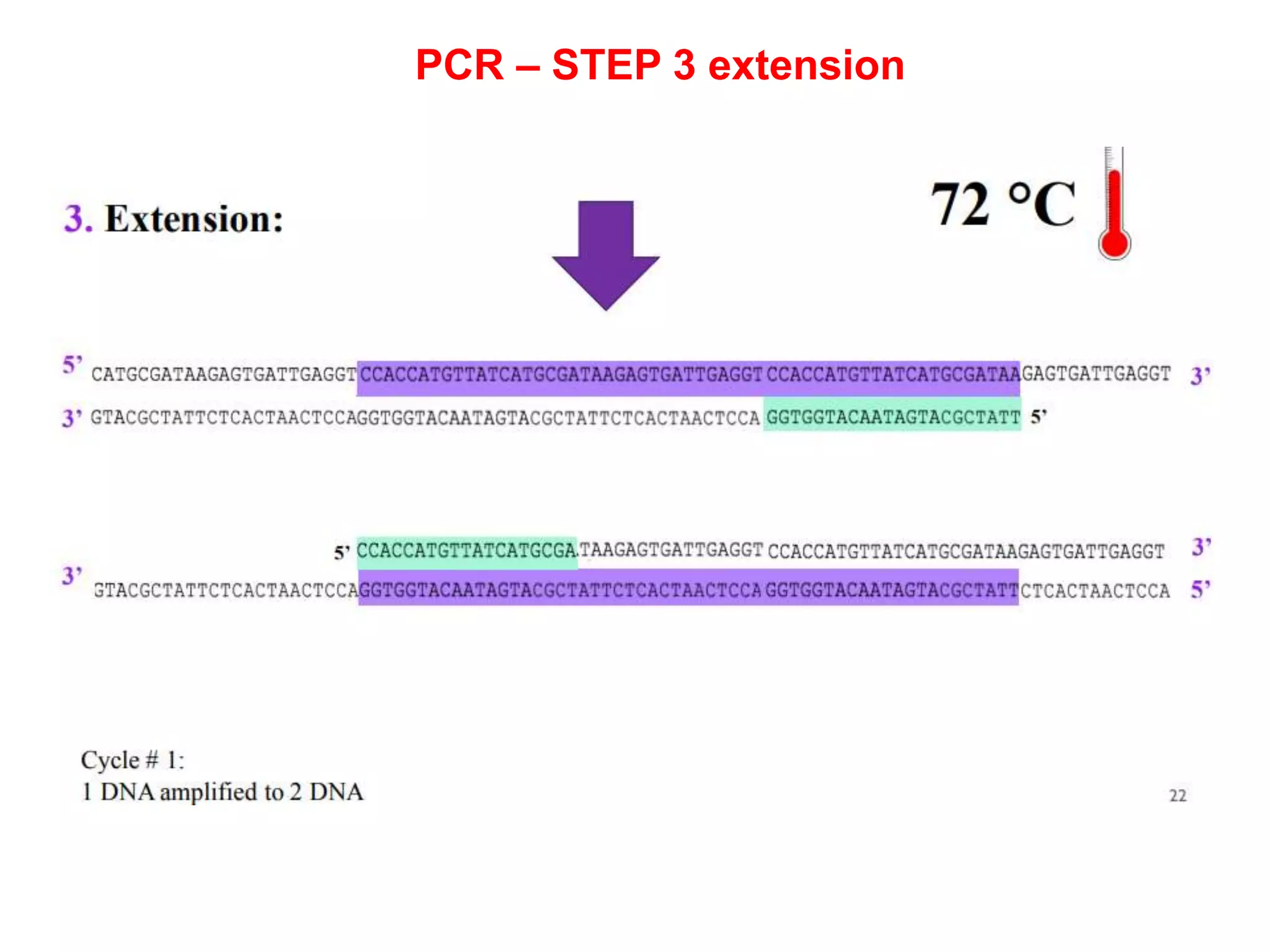 PCR – STEP 3 extension

3. Extension:

72 °C

5' CATGCGATAAGAGTGATTGAGGTCCACCATGTTATCATGCGATAAGAGTGATTGAGGT CCACCATGTTATCATGCGATAAGAGTGATTGAGGT 3'

3' GTACGCTATTCTCACTAACTCCAGGTGGTACAATAGTACGCTATTCTCACTAACTCCA GGTGGTACAATAGTACGCTATT 5'

5' CCACCATGTTATCATGCGATAAGAGTGATTGAGGT CCACCATGTTATCATGCGATAAGAGTGATTGAGGT 3'

3' GTACGCTATTCTCACTAACTCCAGGTGGTACAATAGTACGCTATTCTCACTAACTCCA GGTGGTACAATAGTACGCTATTCTCACTAACTCCA 5'

Cycle # 1:
1 DNA amplified to 2 DNA

22